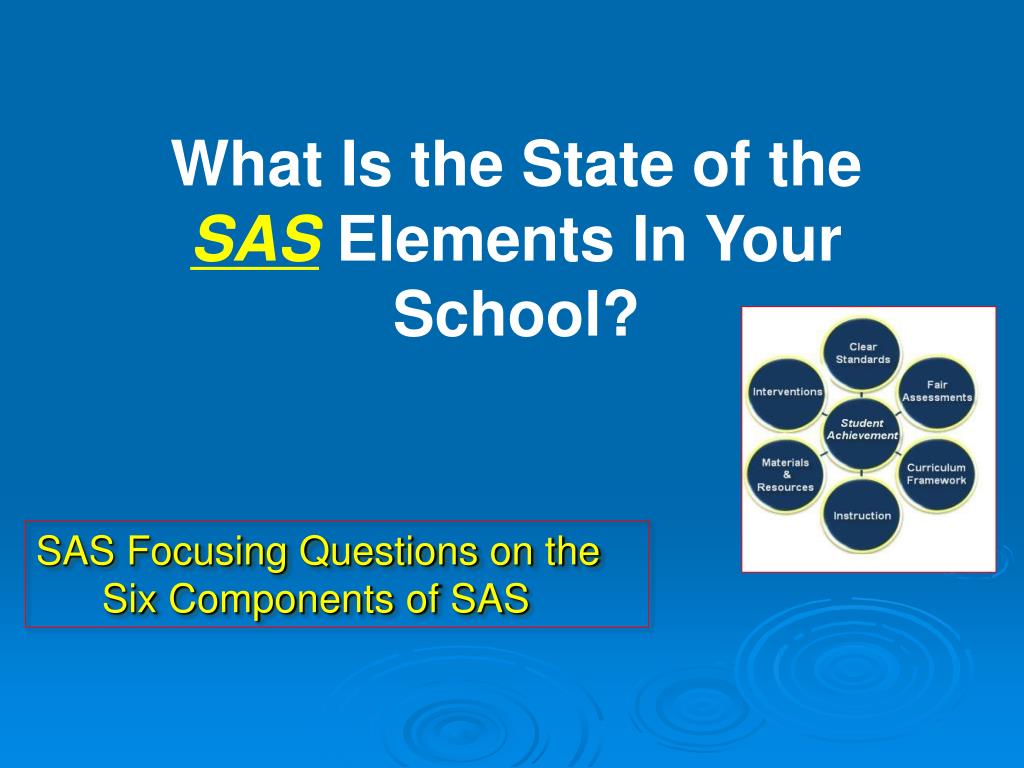 What Is the State of the SAS Elements In Your School?

Clear Standards
Fair Assessments
Curriculum Framework
Instruction
Materials & Resources
Interventions
Student Achievement

SAS Focusing Questions on the Six Components of SAS